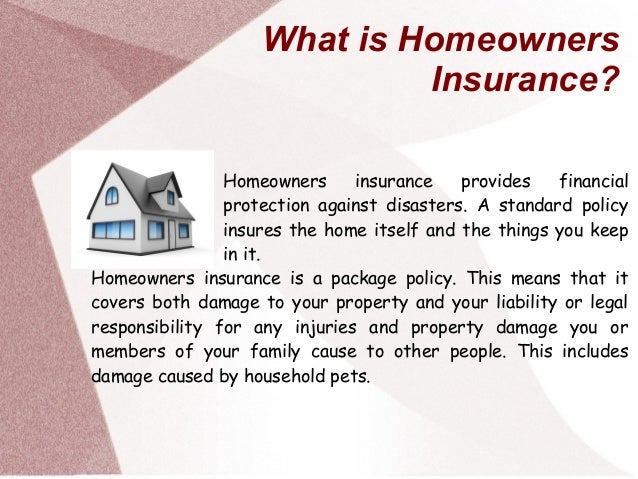 What is Homeowners Insurance?

Homeowners insurance provides financial protection against disasters. A standard policy insures the home itself and the things you keep in it.

Homeowners insurance is a package policy. This means that it covers both damage to your property and your liability or legal responsibility for any injuries and property damage you or members of your family cause to other people. This includes damage caused by household pets.